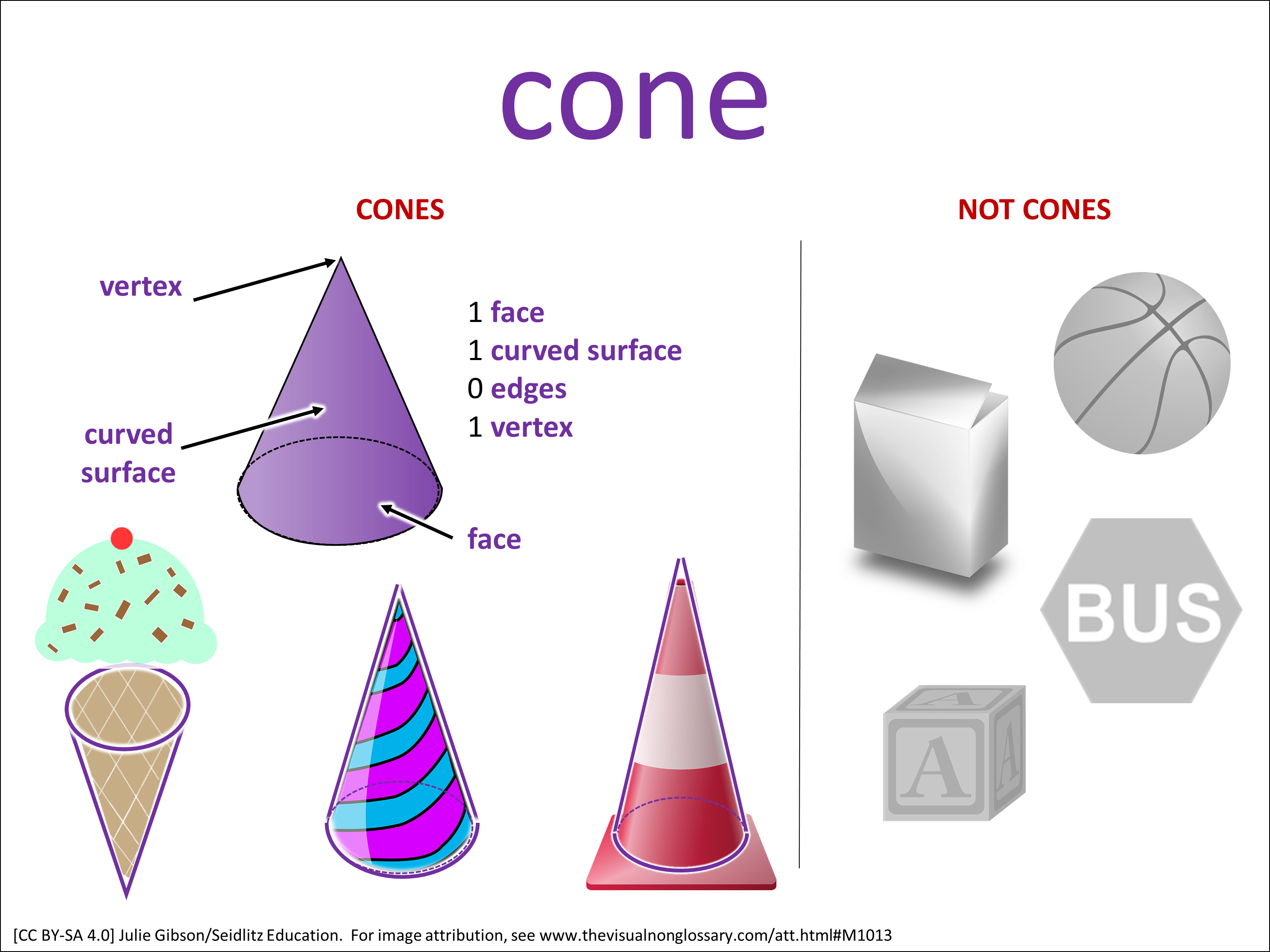 cone

CONES

vertex

curved surface

face

1 face
1 curved surface
0 edges
1 vertex

NOT CONES

BUS

A A A

[CC BY-SA 4.0] Julie Gibson/Seidlitz Education. For image attribution, see www.thevisualnonglossary.com/att.html#M1013